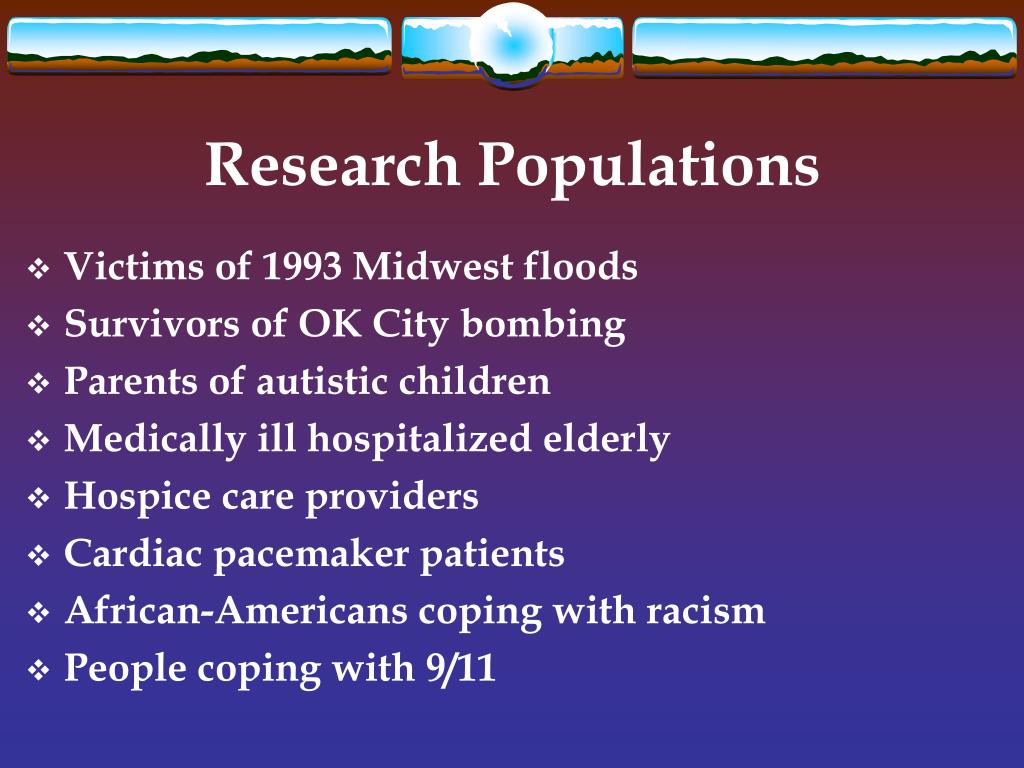 Research Populations

❖ Victims of 1993 Midwest floods
❖ Survivors of OK City bombing
❖ Parents of autistic children
❖ Medically ill hospitalized elderly
❖ Hospice care providers
❖ Cardiac pacemaker patients
❖ African-Americans coping with racism
❖ People coping with 9/11